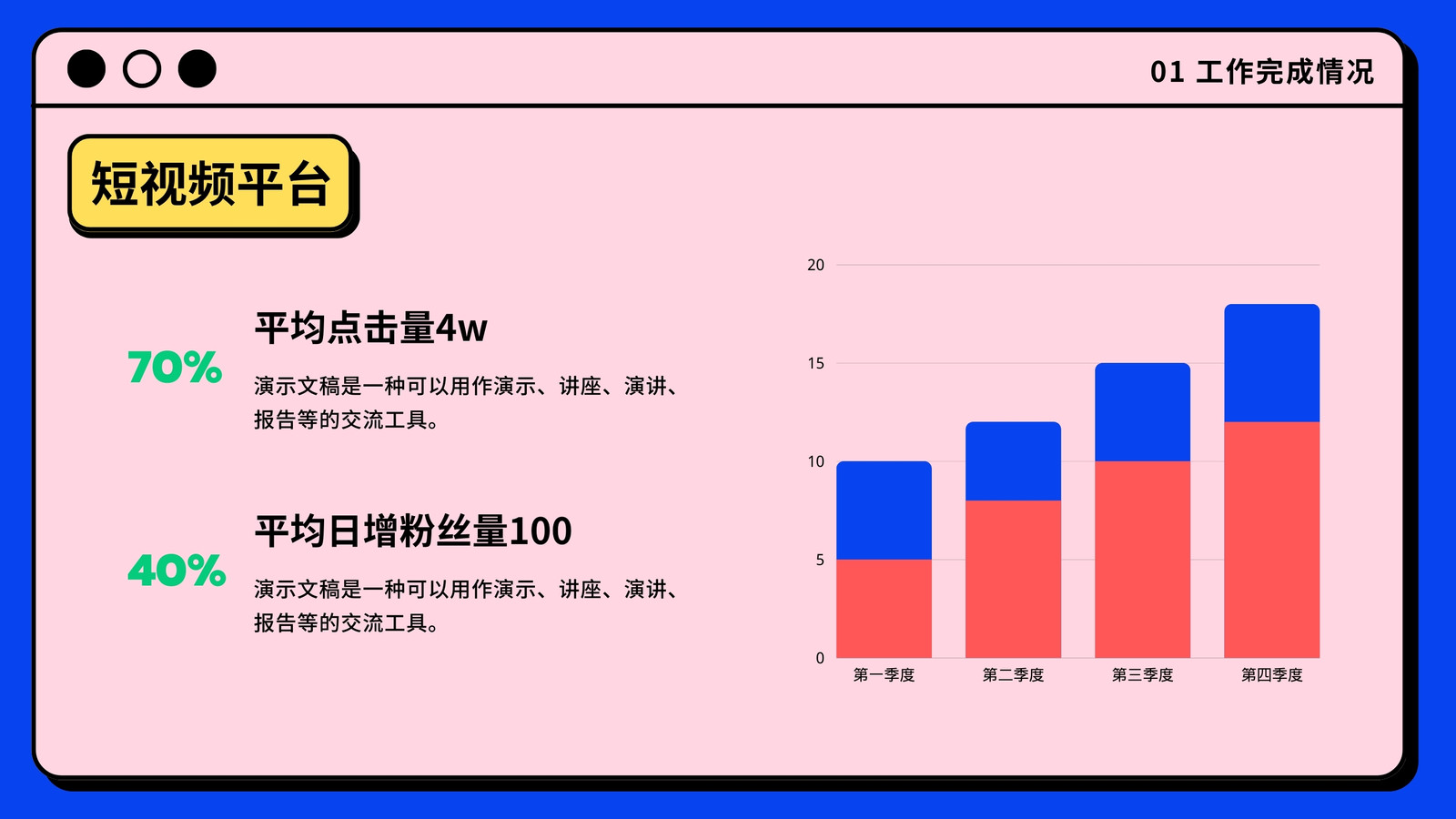 01 工作完成情况

短视频平台

70%

平均点击量4w

演示文稿是一种可以用作演示、讲座、演讲、报告等的交流工具。

40%

平均日增粉丝量100

演示文稿是一种可以用作演示、讲座、演讲、报告等的交流工具。

20
15
10
5
0

第一季度 第二季度 第三季度 第四季度